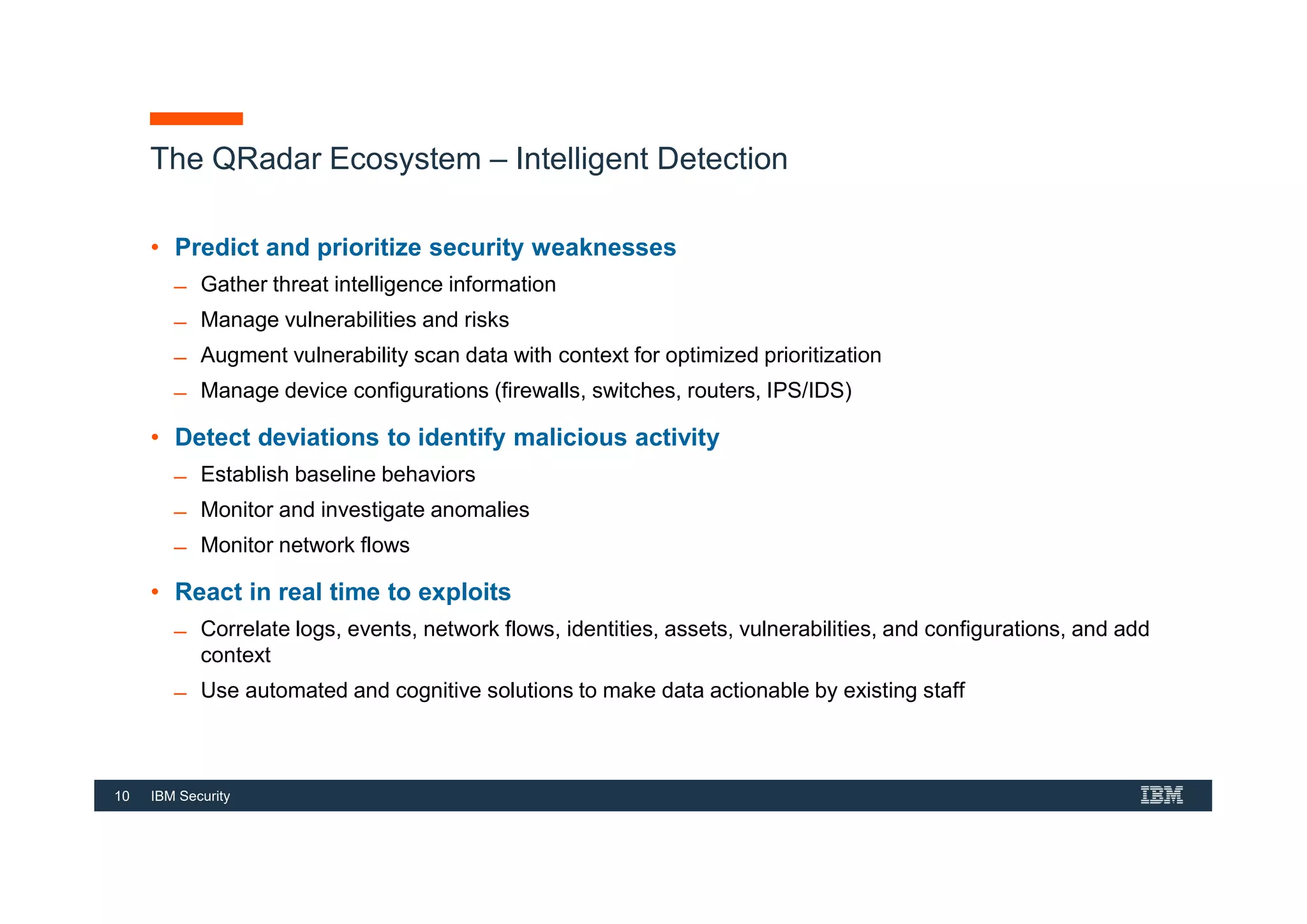 The QRadar Ecosystem – Intelligent Detection

• Predict and prioritize security weaknesses
– Gather threat intelligence information
– Manage vulnerabilities and risks
– Augment vulnerability scan data with context for optimized prioritization
– Manage device configurations (firewalls, switches, routers, IPS/IDS)

• Detect deviations to identify malicious activity
– Establish baseline behaviors
– Monitor and investigate anomalies
– Monitor network flows

• React in real time to exploits
– Correlate logs, events, network flows, identities, assets, vulnerabilities, and configurations, and add context
– Use automated and cognitive solutions to make data actionable by existing staff

10 IBM Security

IBM